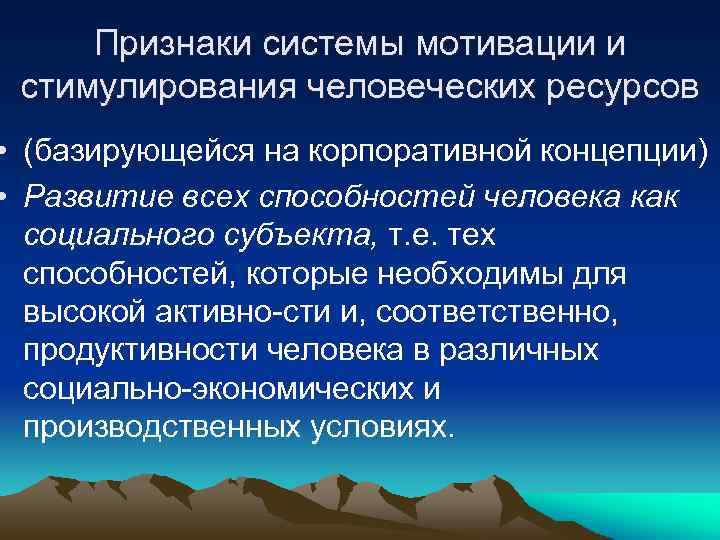 Признаки системы мотивации и стимулирования человеческих ресурсов

• (базирующейся на корпоративной концепции)
• Развитие всех способностей человека как социального субъекта, т.е. тех способностей, которые необходимы для высокой активно-сти и, соответственно, продуктивности человека в различных социально-экономических и производственных условиях.